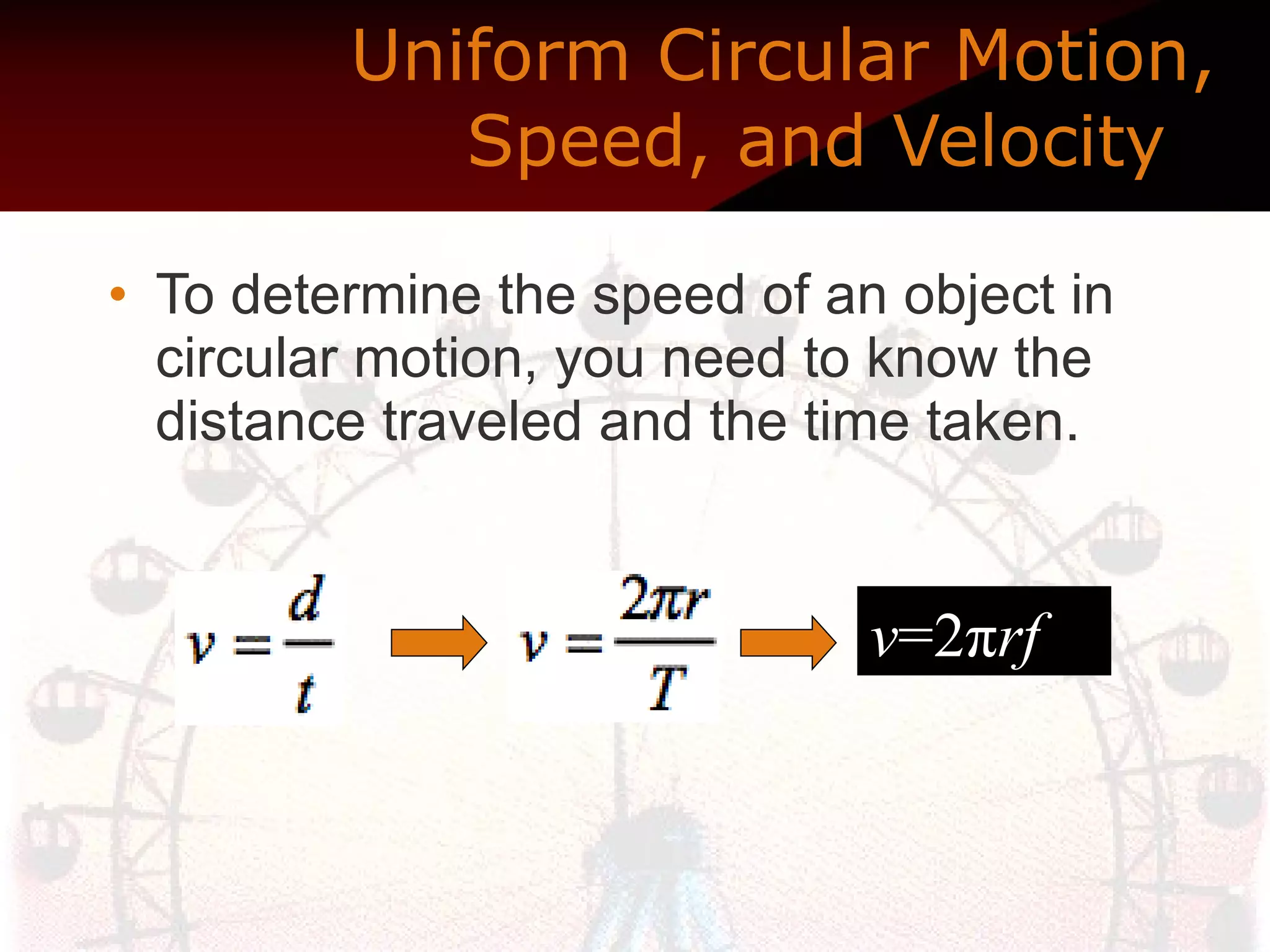 Uniform Circular Motion, Speed, and Velocity

• To determine the speed of an object in circular motion, you need to know the distance traveled and the time taken.

$v = \frac{d}{t}$ $v = \frac{2\pi r}{T}$ $v=2\pi rf$